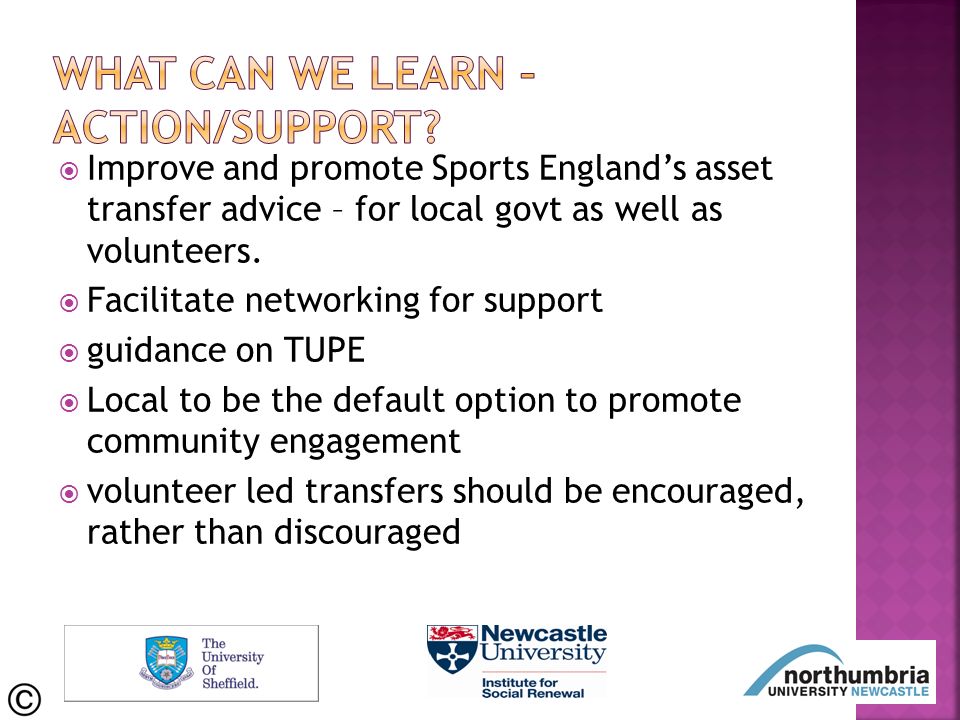 WHAT CAN WE LEARN – ACTION/SUPPORT?

Improve and promote Sports England's asset transfer advice – for local govt as well as volunteers.

Facilitate networking for support

guidance on TUPE

Local to be the default option to promote community engagement

volunteer led transfers should be encouraged, rather than discouraged

The University Of Sheffield.

Newcastle University
Institute for Social Renewal

northumbria
UNIVERSITY NEWCASTLE

©